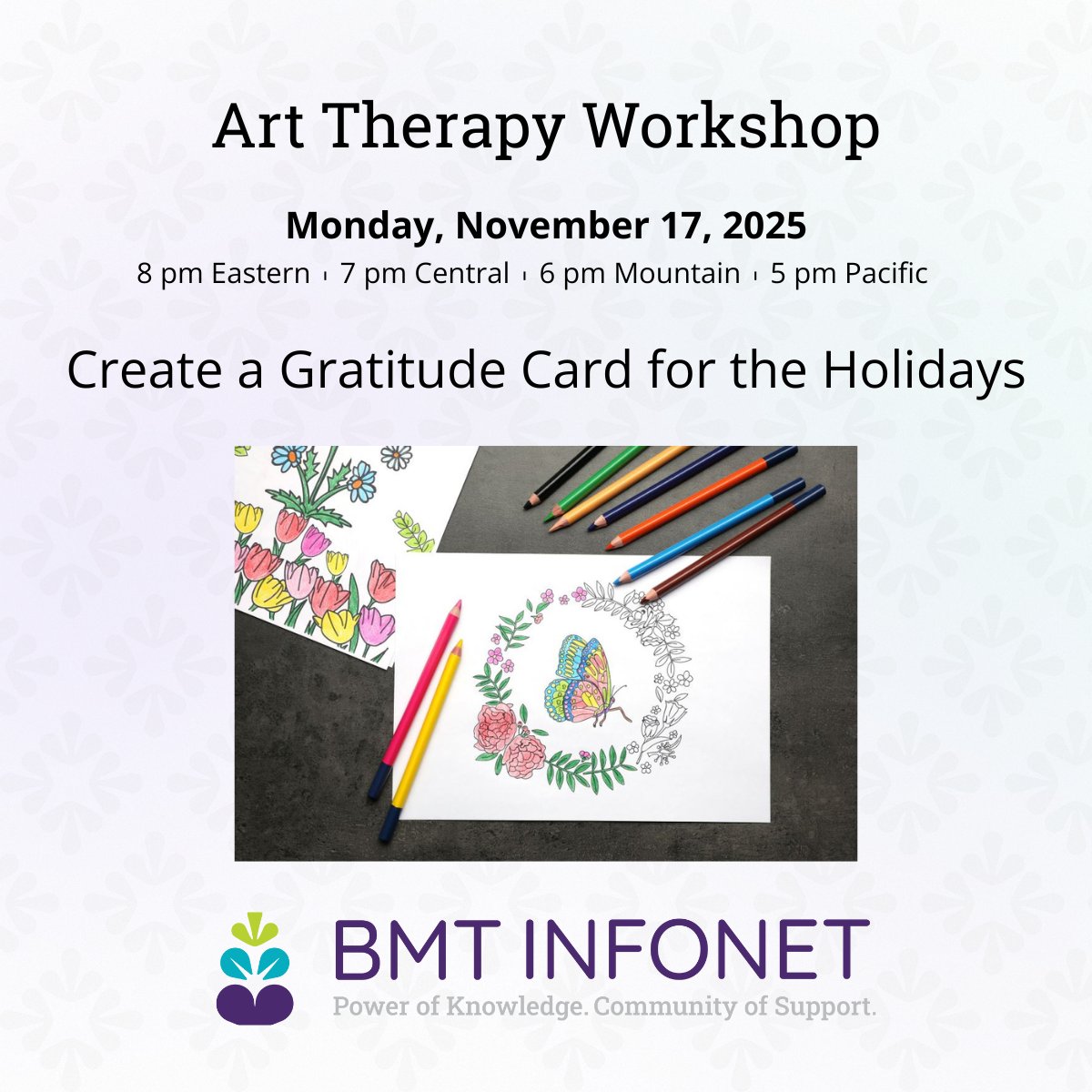 Art Therapy Workshop

Monday, November 17, 2025

8 pm Eastern ı 7 pm Central ı 6 pm Mountain ı 5 pm Pacific

Create a Gratitude Card for the Holidays

BMT INFONET

Power of Knowledge. Community of Support.